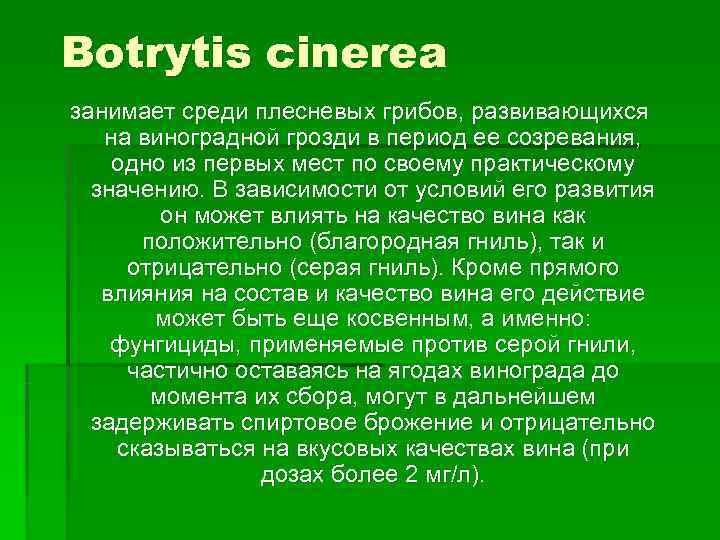 Botrytis cinerea

занимает среди плесневых грибов, развивающихся на виноградной грозди в период ее созревания, одно из первых мест по своему практическому значению. В зависимости от условий его развития он может влиять на качество вина как положительно (благородная гниль), так и отрицательно (серая гниль). Кроме прямого влияния на состав и качество вина его действие может быть еще косвенным, а именно: фунгициды, применяемые против серой гнили, частично оставаясь на ягодах винограда до момента их сбора, могут в дальнейшем задерживать спиртовое брожение и отрицательно сказываться на вкусовых качествах вина (при дозах более 2 мг/л).